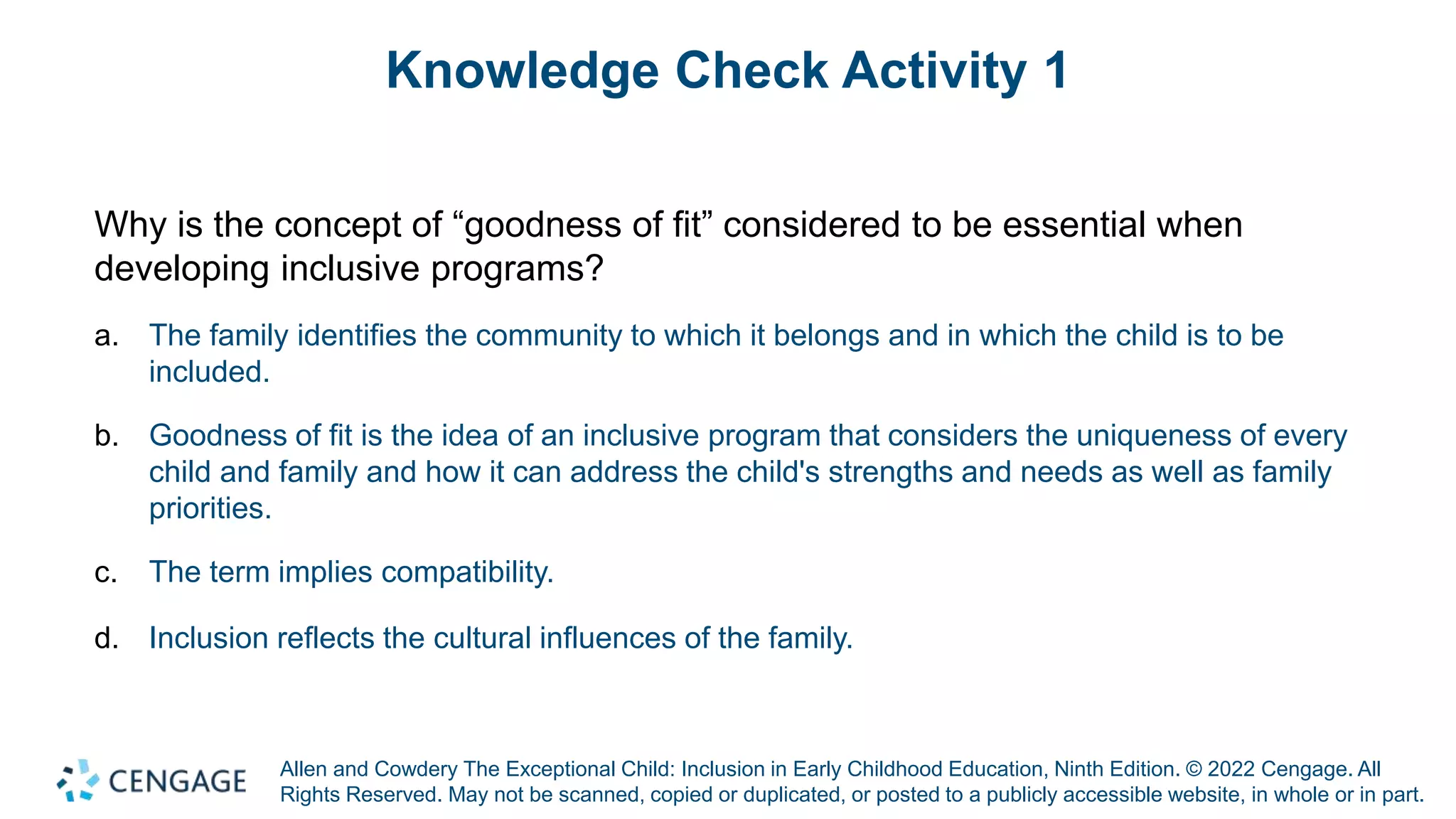 Knowledge Check Activity 1

Why is the concept of “goodness of fit” considered to be essential when developing inclusive programs?

a. The family identifies the community to which it belongs and in which the child is to be included.

b. Goodness of fit is the idea of an inclusive program that considers the uniqueness of every child and family and how it can address the child's strengths and needs as well as family priorities.

c. The term implies compatibility.

d. Inclusion reflects the cultural influences of the family.

CENGAGE

Allen and Cowdery The Exceptional Child: Inclusion in Early Childhood Education, Ninth Edition. © 2022 Cengage. All Rights Reserved. May not be scanned, copied or duplicated, or posted to a publicly accessible website, in whole or in part.